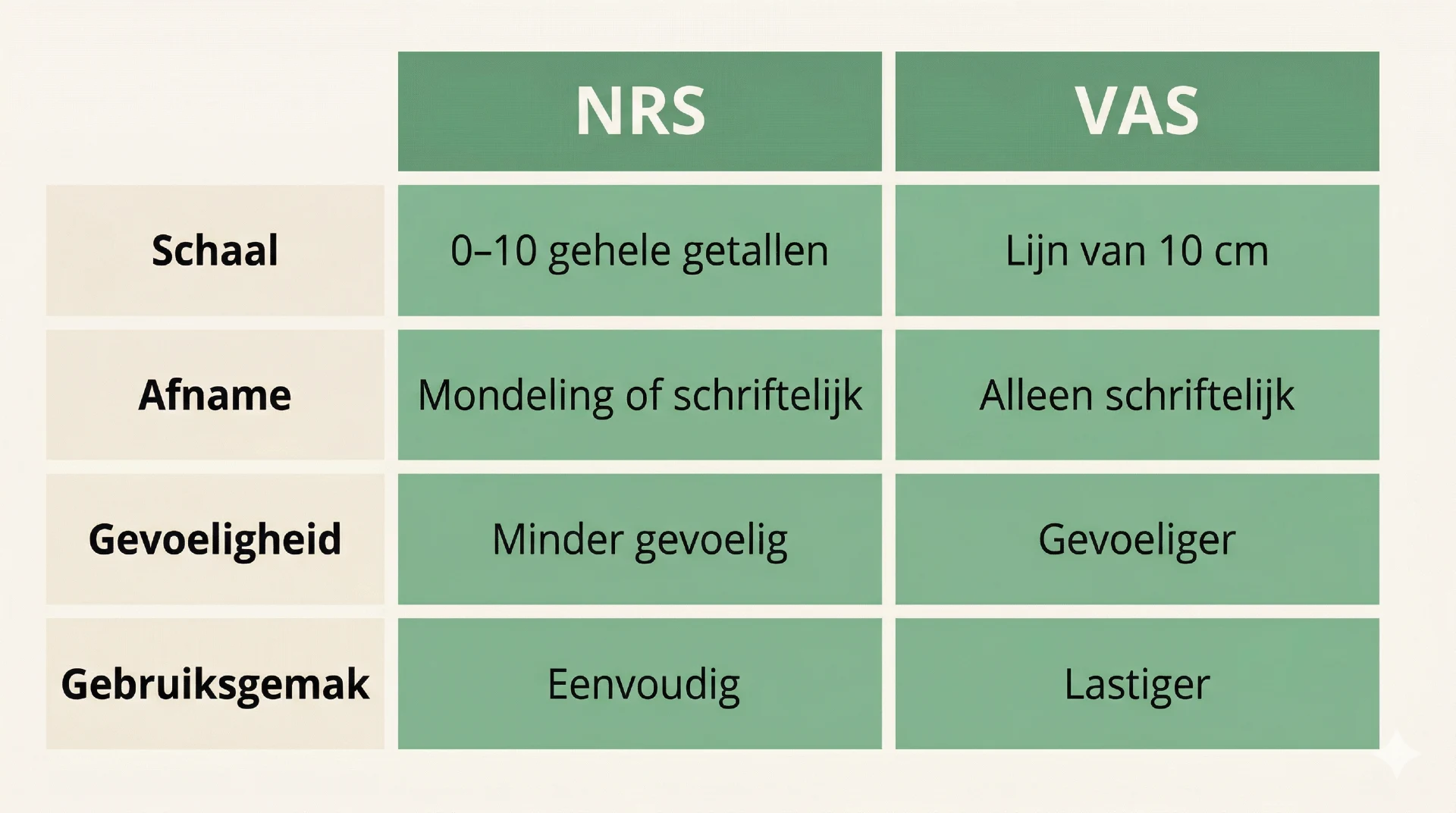 | | NRS | VAS |
|---|---|---|
| Schaal | 0–10 gehele getallen | Lijn van 10 cm |
| Afname | Mondeling of schriftelijk | Alleen schriftelijk |
| Gevoeligheid | Minder gevoelig | Gevoeliger |
| Gebruiksgemak | Eenvoudig | Lastiger |